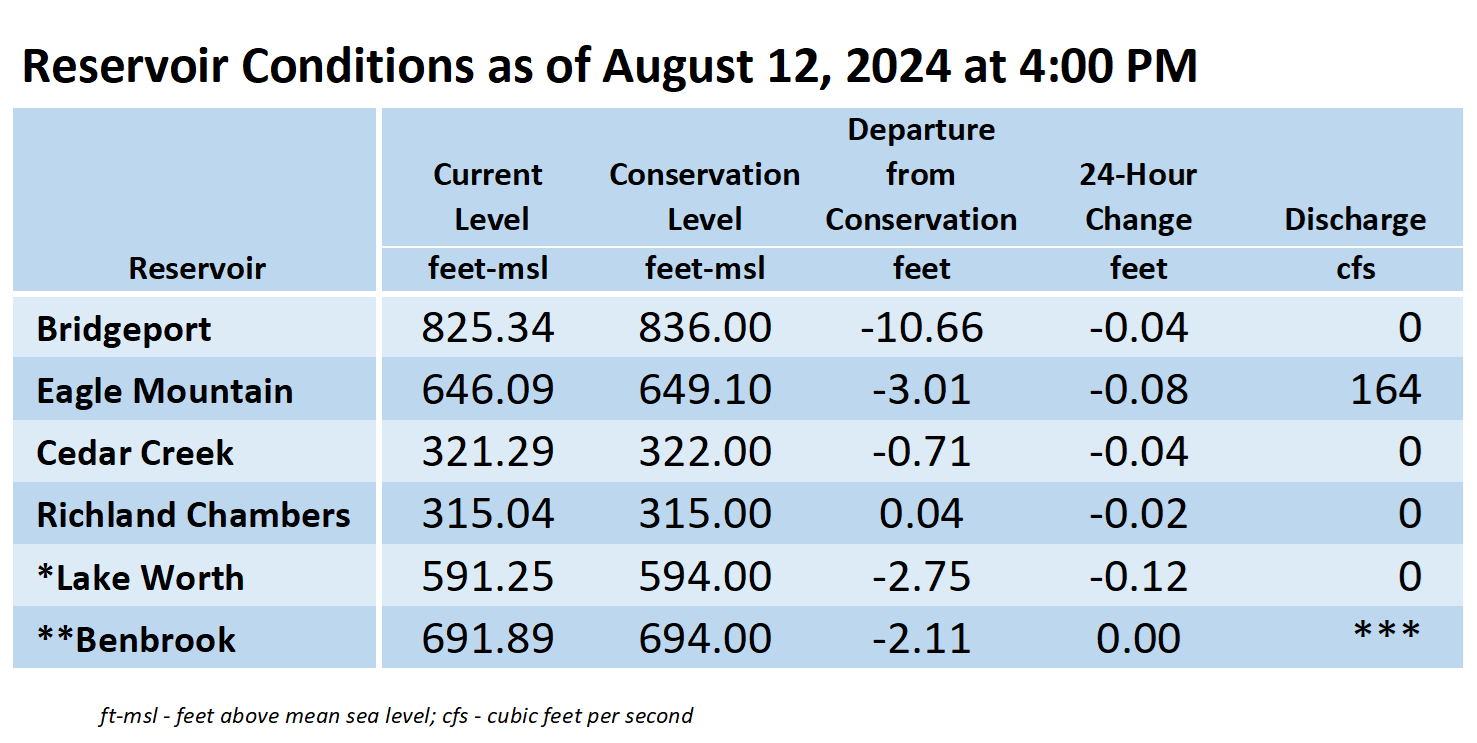 Reservoir Conditions as of August 12, 2024 at 4:00 PM

| Reservoir | Current Level feet-msl | Conservation Level feet-msl | Departure from Conservation feet | 24-Hour Change feet | Discharge cfs |
|---|---|---|---|---|---|
| Bridgeport | 825.34 | 836.00 | -10.66 | -0.04 | 0 |
| Eagle Mountain | 646.09 | 649.10 | -3.01 | -0.08 | 164 |
| Cedar Creek | 321.29 | 322.00 | -0.71 | -0.04 | 0 |
| Richland Chambers | 315.04 | 315.00 | 0.04 | -0.02 | 0 |
| *Lake Worth | 591.25 | 594.00 | -2.75 | -0.12 | 0 |
| **Benbrook | 691.89 | 694.00 | -2.11 | 0.00 | *** |

ft-msl - feet above mean sea level; cfs - cubic feet per second